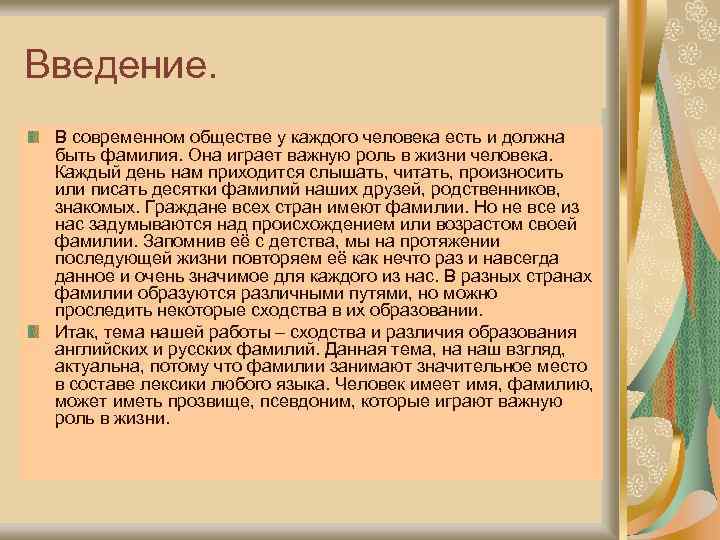 Введение.

В современном обществе у каждого человека есть и должна быть фамилия. Она играет важную роль в жизни человека. Каждый день нам приходится слышать, читать, произносить или писать десятки фамилий наших друзей, родственников, знакомых. Граждане всех стран имеют фамилии. Но не все из нас задумываются над происхождением или возрастом своей фамилии. Запомнив её с детства, мы на протяжении последующей жизни повторяем её как нечто раз и навсегда данное и очень значимое для каждого из нас. В разных странах фамилии образуются различными путями, но можно проследить некоторые сходства в их образовании.

Итак, тема нашей работы – сходства и различия образования английских и русских фамилий. Данная тема, на наш взгляд, актуальна, потому что фамилии занимают значительное место в составе лексики любого языка. Человек имеет имя, фамилию, может иметь прозвище, псевдоним, которые играют важную роль в жизни.